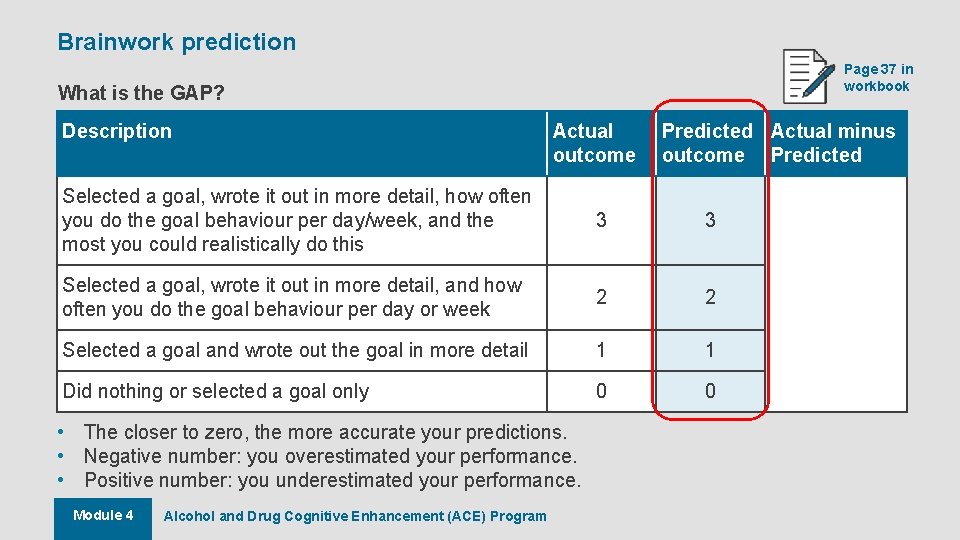 Brainwork prediction

Page 37 in workbook

What is the GAP?

| Description | Actual outcome | Predicted outcome | Actual minus Predicted |
|---|---|---|---|
| Selected a goal, wrote it out in more detail, how often you do the goal behaviour per day/week, and the most you could realistically do this | 3 | 3 | |
| Selected a goal, wrote it out in more detail, and how often you do the goal behaviour per day or week | 2 | 2 | |
| Selected a goal and wrote out the goal in more detail | 1 | 1 | |
| Did nothing or selected a goal only | 0 | 0 | |

• The closer to zero, the more accurate your predictions.
• Negative number: you overestimated your performance.
• Positive number: you underestimated your performance.

Module 4 Alcohol and Drug Cognitive Enhancement (ACE) Program